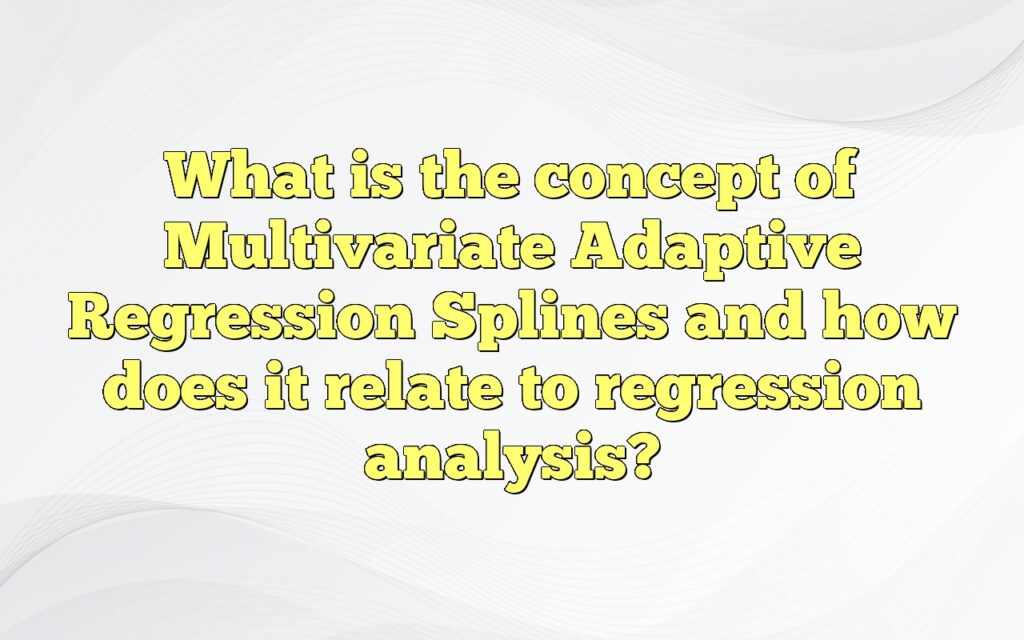 What is the concept of Multivariate Adaptive Regression Splines and how does it relate to regression analysis?